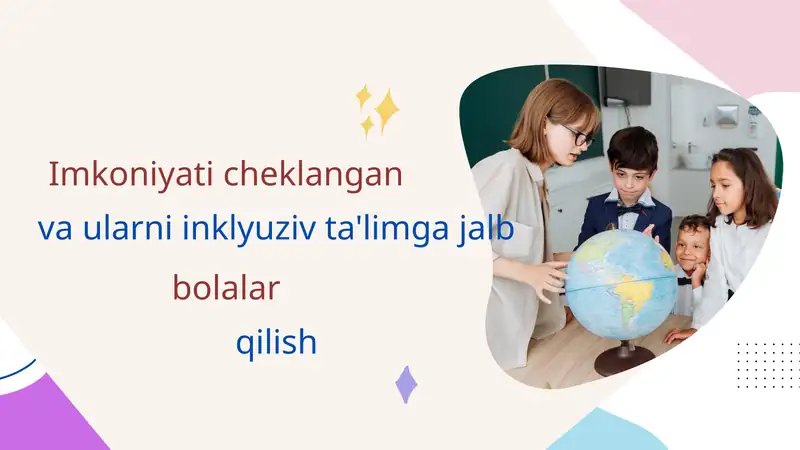 Imkoniyati cheklangan

va ularni inklyuziv ta'limga jalb

bolalar

qilish